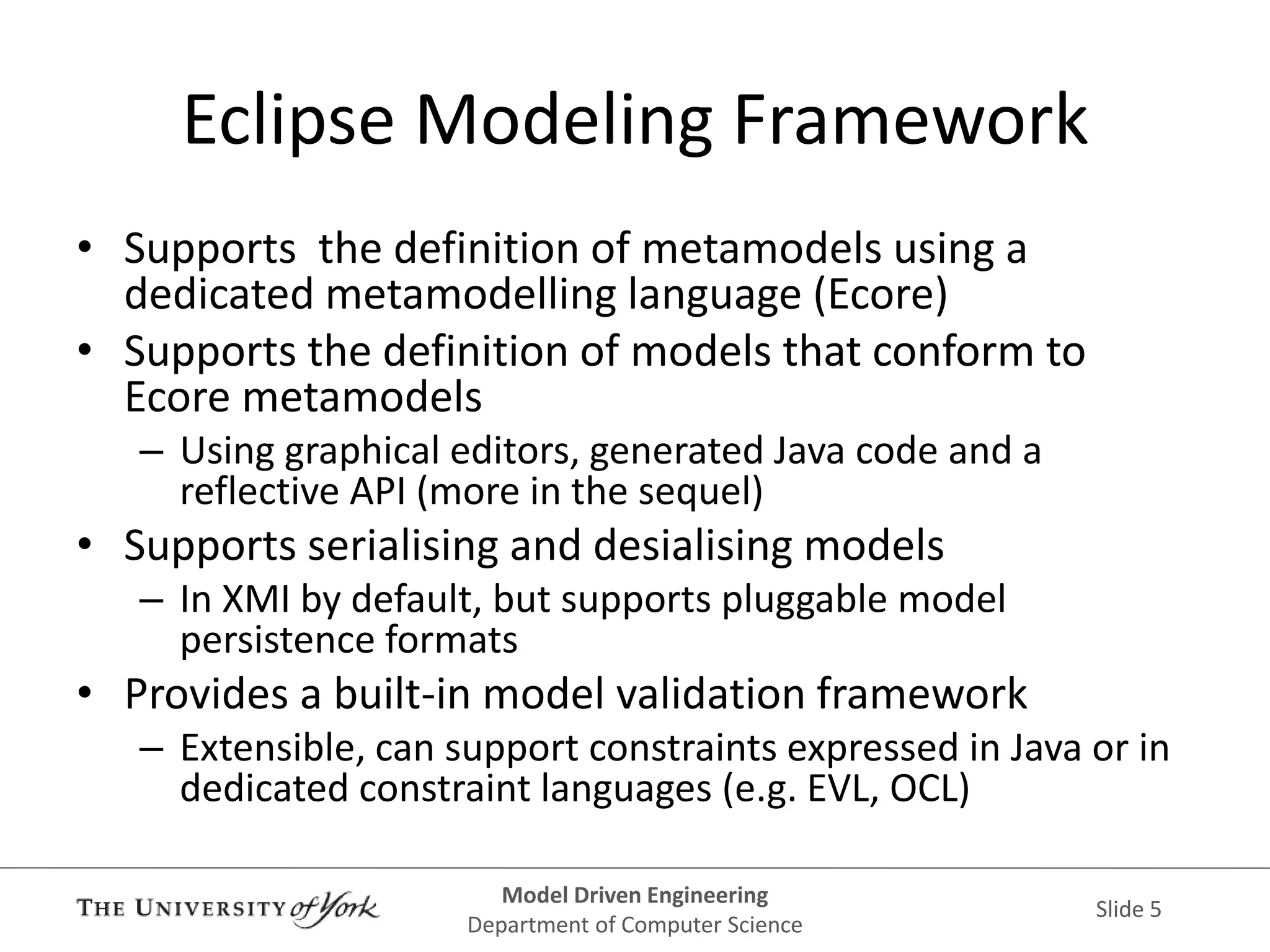 Eclipse Modeling Framework

• Supports  the definition of metamodels using a dedicated metamodelling language (Ecore)
• Supports the definition of models that conform to Ecore metamodels
– Using graphical editors, generated Java code and a reflective API (more in the sequel)
• Supports serialising and desialising models
– In XMI by default, but supports pluggable model persistence formats
• Provides a built-in model validation framework
– Extensible, can support constraints expressed in Java or in dedicated constraint languages (e.g. EVL, OCL)

THE UNIVERSITY of York

Model Driven Engineering
Department of Computer Science

Slide 5